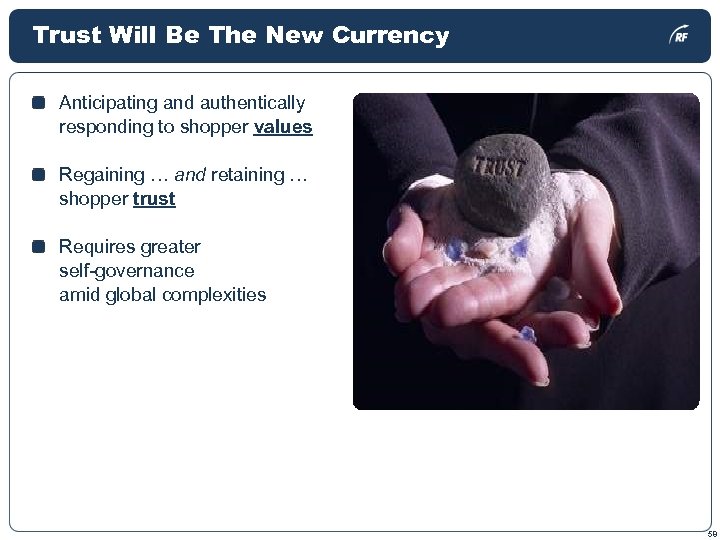 Trust Will Be The New Currency

RF

Anticipating and authentically responding to shopper values

Regaining … and retaining … shopper trust

Requires greater self-governance amid global complexities

TRUST

59